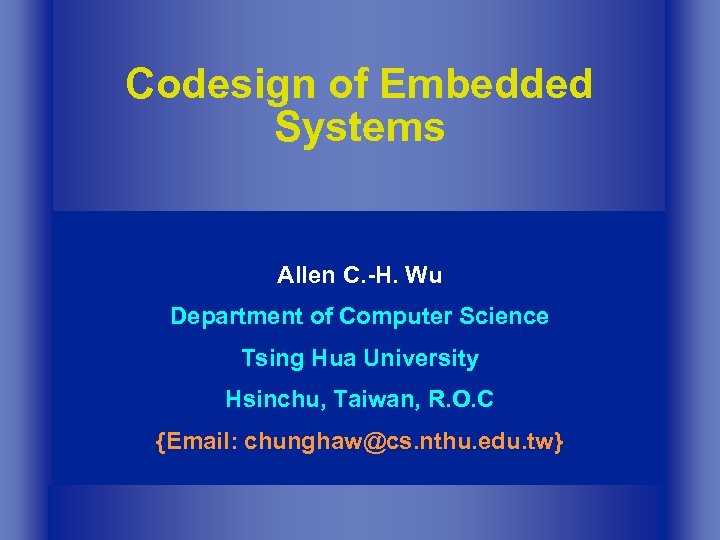 Codesign of Embedded Systems

Allen C.-H. Wu

Department of Computer Science

Tsing Hua University

Hsinchu, Taiwan, R.O.C

{Email: chunghaw@cs.nthu.edu.tw}